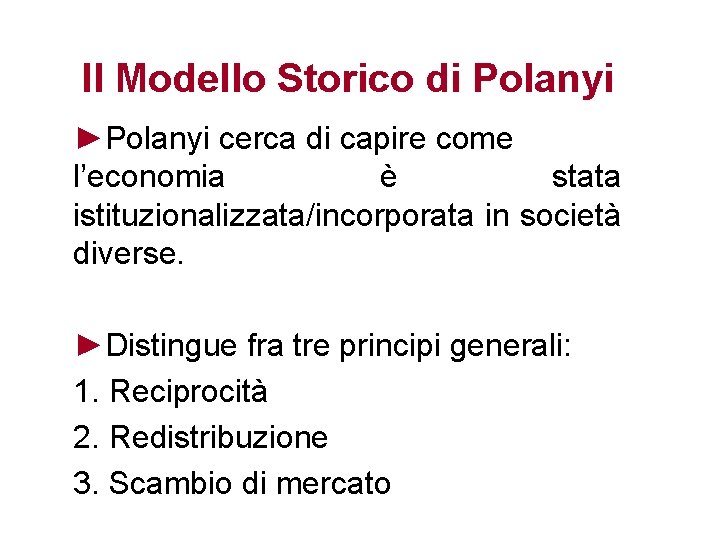 Il Modello Storico di Polanyi

►Polanyi cerca di capire come l’economia è stata istituzionalizzata/incorporata in società diverse.

►Distingue fra tre principi generali:
1. Reciprocità
2. Redistribuzione
3. Scambio di mercato